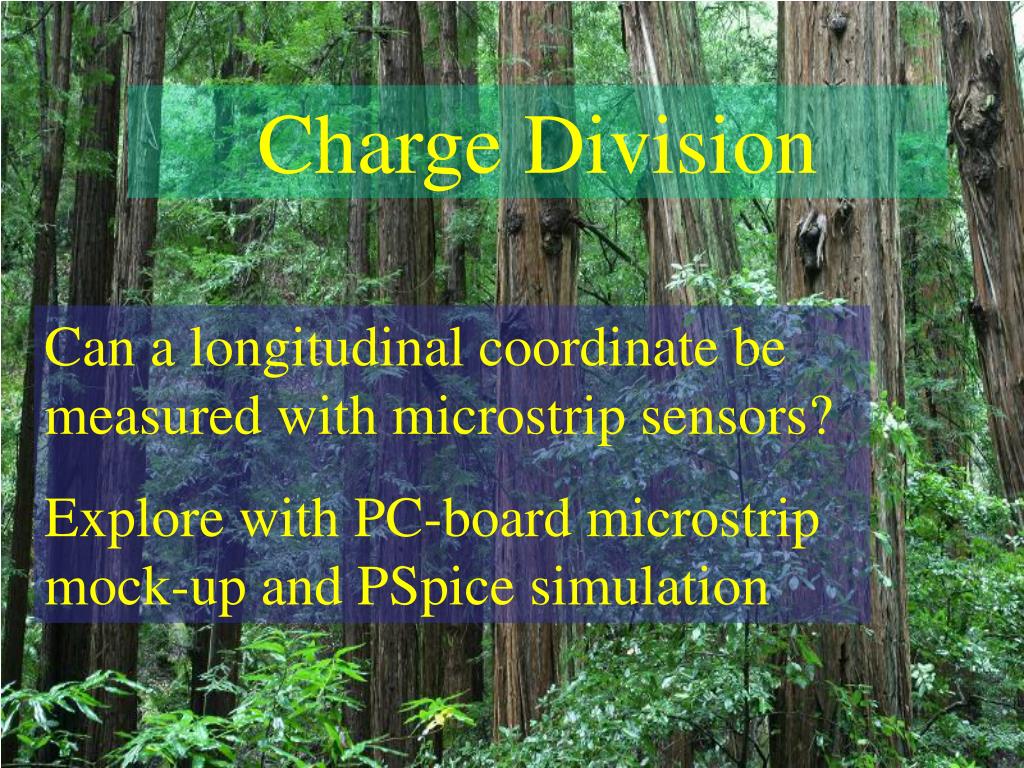 Charge Division

Can a longitudinal coordinate be measured with microstrip sensors?

Explore with PC-board microstrip mock-up and PSpice simulation